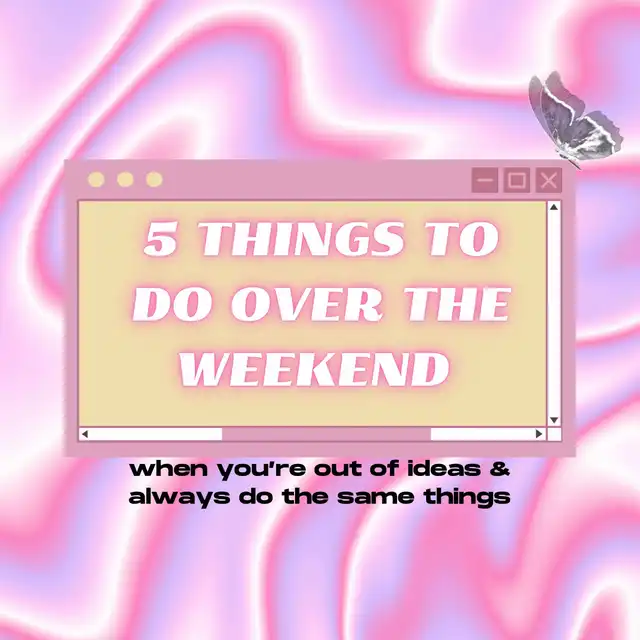 5 THINGS TO DO OVER THE WEEKEND

when you're out of ideas & always do the same things